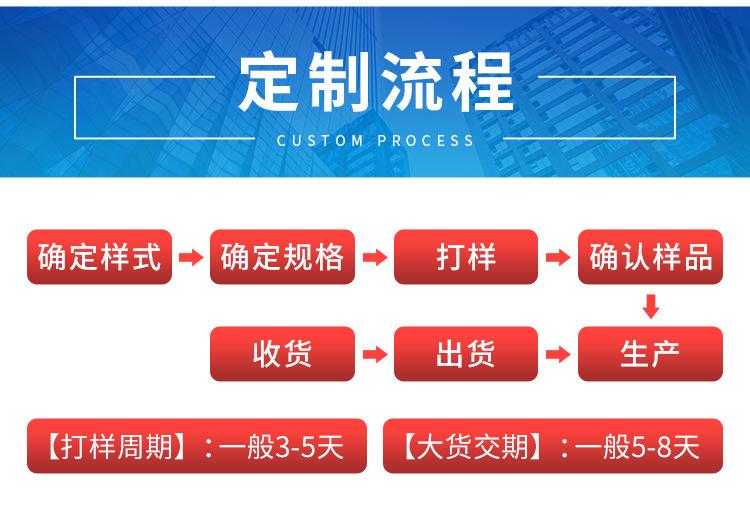 定制流程

CUSTOM PROCESS

确定样式

确定规格

打样

确认样品

收货

出货

生产

【打样周期】：一般3-5天

【大货交期】：一般5-8天